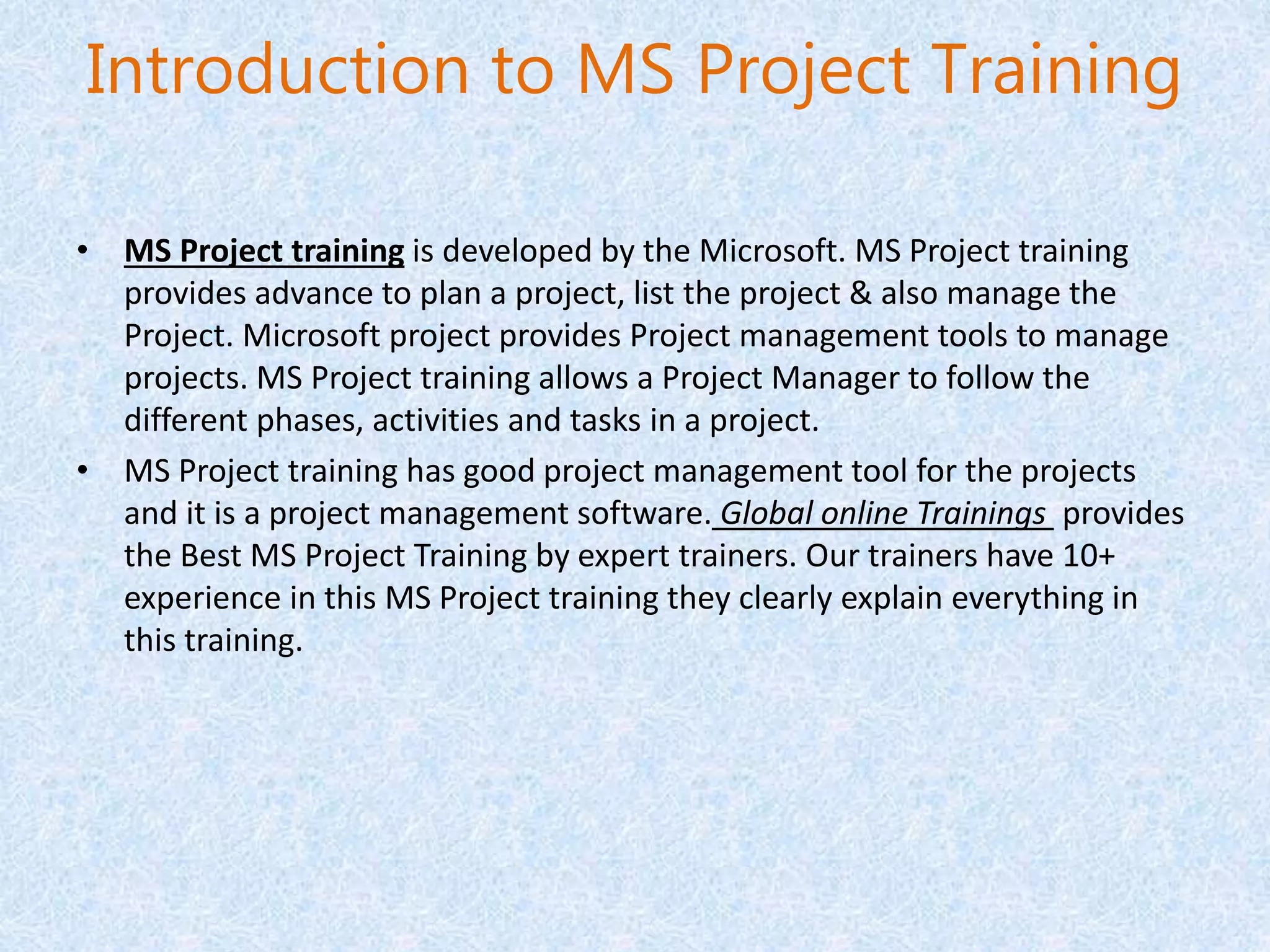 Introduction to MS Project Training

• MS Project training is developed by the Microsoft. MS Project training provides advance to plan a project, list the project & also manage the Project. Microsoft project provides Project management tools to manage projects. MS Project training allows a Project Manager to follow the different phases, activities and tasks in a project.

• MS Project training has good project management tool for the projects and it is a project management software. Global online Trainings provides the Best MS Project Training by expert trainers. Our trainers have 10+ experience in this MS Project training they clearly explain everything in this training.